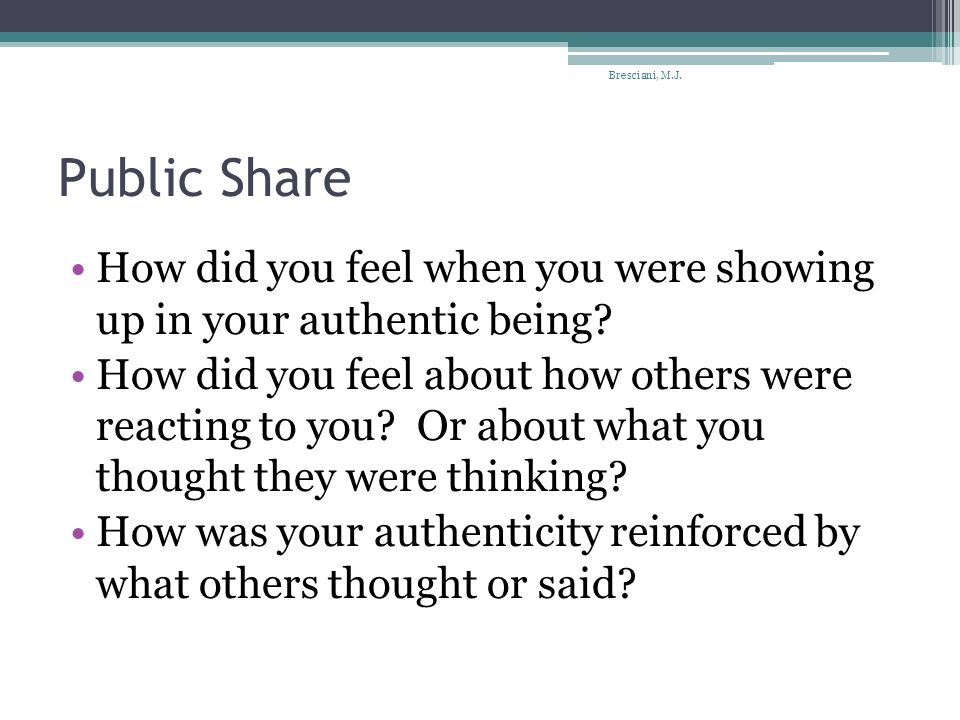 Bresciani, M.J.

Public Share

• How did you feel when you were showing up in your authentic being?
• How did you feel about how others were reacting to you?  Or about what you thought they were thinking?
• How was your authenticity reinforced by what others thought or said?